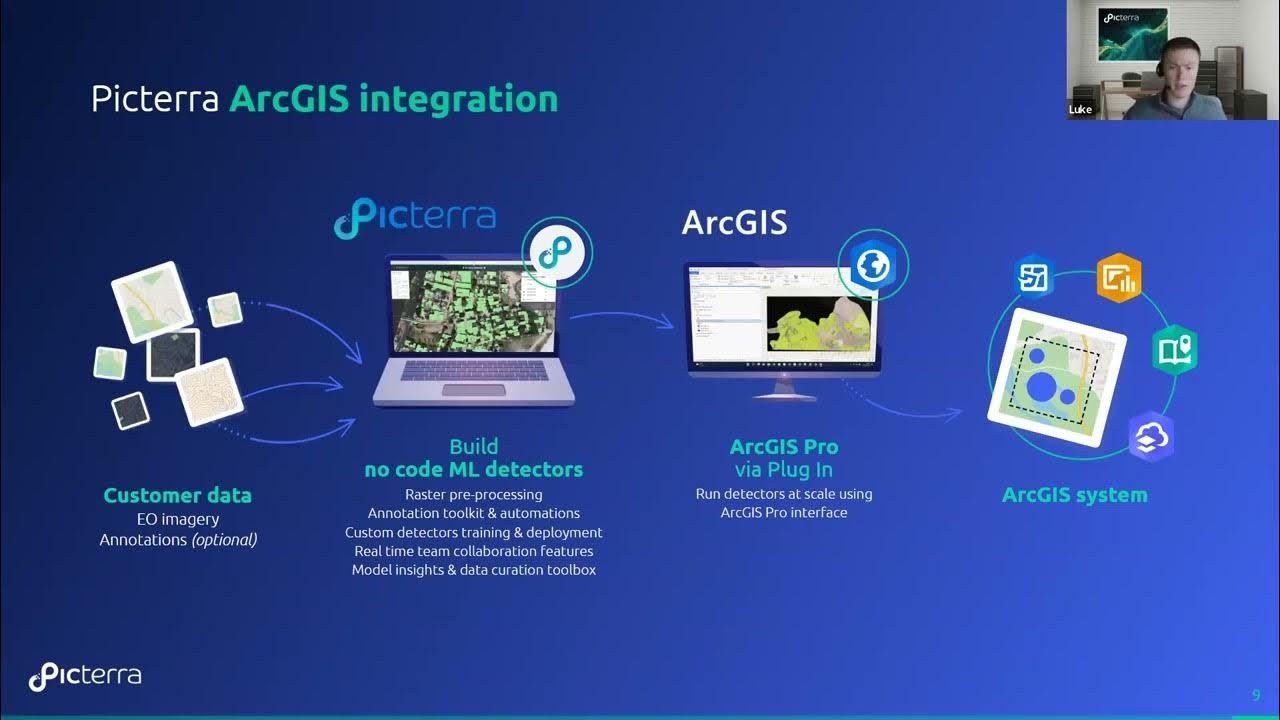 Picterra ArcGIS integration

Picterra

Luke

Picterra

ArcGIS

Customer data
EO imagery
Annotations (optional)

Build
no code ML detectors
Raster pre-processing
Annotation toolkit & automations
Custom detectors training & deployment
Real time team collaboration features
Model insights & data curation toolbox

ArcGIS Pro
via Plug In
Run detectors at scale using ArcGIS Pro interface

ArcGIS system

Picterra

9